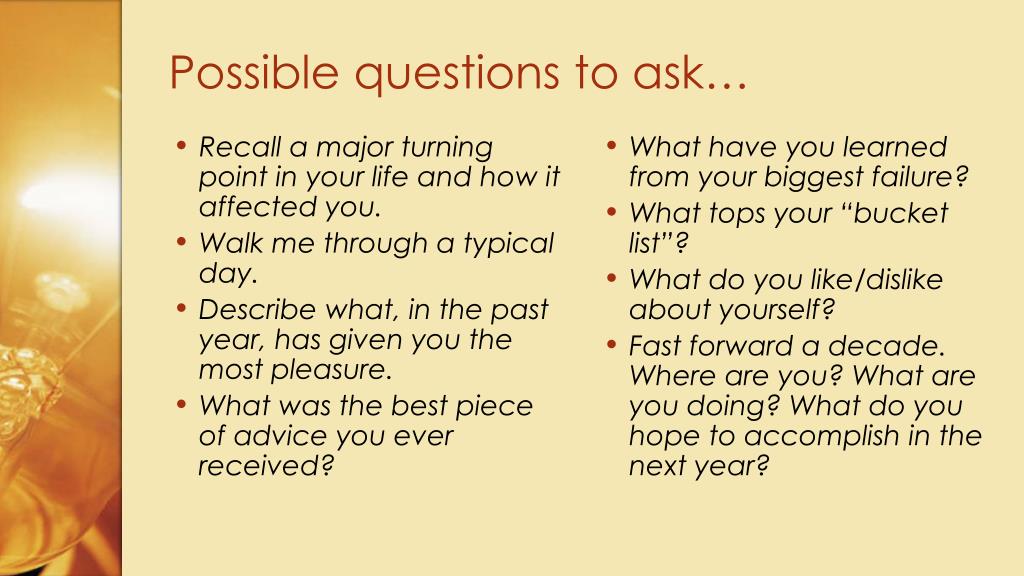 Possible questions to ask…

• Recall a major turning point in your life and how it affected you.
• Walk me through a typical day.
• Describe what, in the past year, has given you the most pleasure.
• What was the best piece of advice you ever received?

• What have you learned from your biggest failure?
• What tops your “bucket list”?
• What do you like/dislike about yourself?
• Fast forward a decade. Where are you? What are you doing? What do you hope to accomplish in the next year?